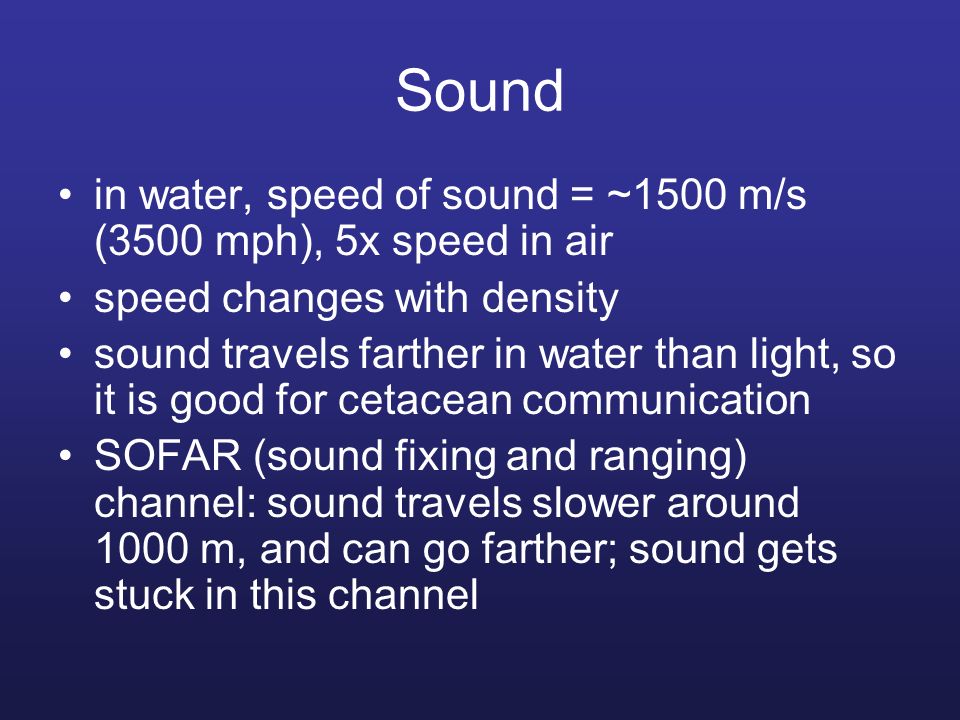 Sound

• in water, speed of sound = ~1500 m/s (3500 mph), 5x speed in air
• speed changes with density
• sound travels farther in water than light, so it is good for cetacean communication
• SOFAR (sound fixing and ranging) channel: sound travels slower around 1000 m, and can go farther; sound gets stuck in this channel